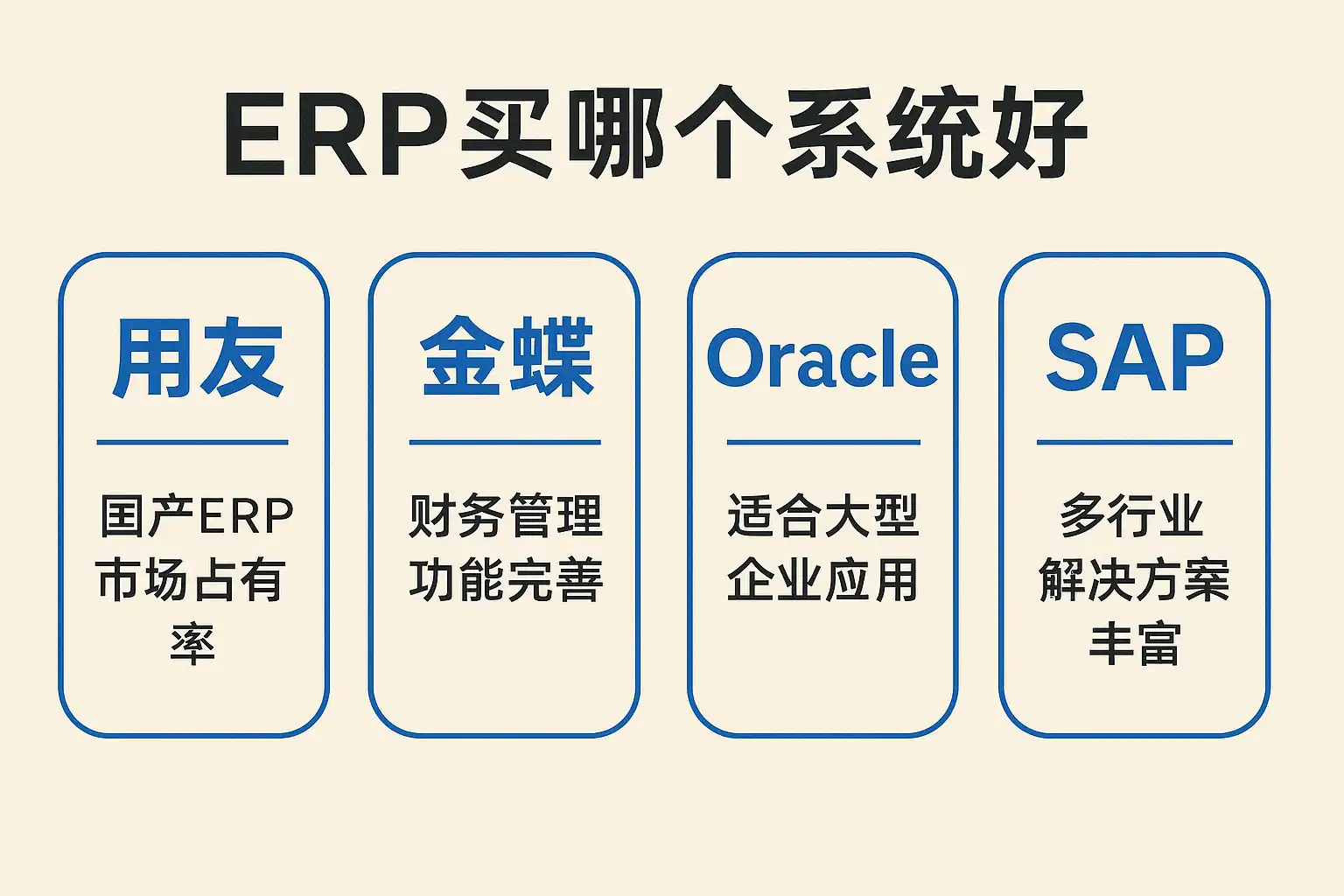 ERP买哪个系统好

用友

国产ERP市场占有率

金蝶

财务管理功能完善

Oracle

适合大型企业应用

SAP

多行业解决方案丰富